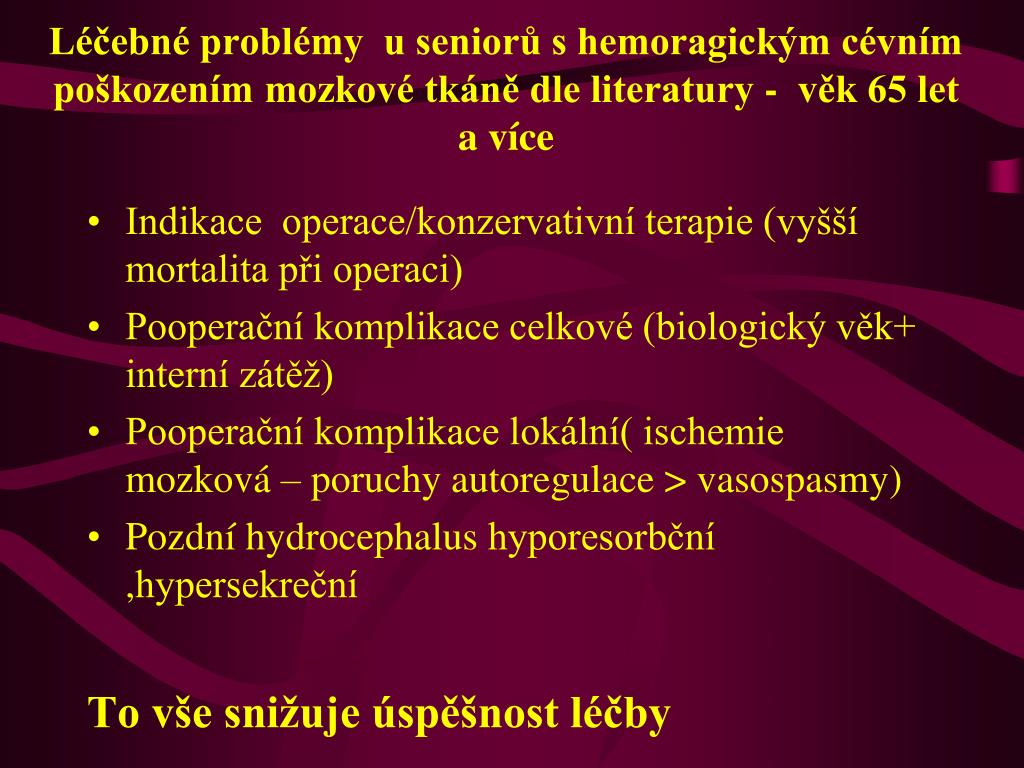 Léčebné problémy u seniorů s hemoragickým cévním poškozením mozkové tkáně dle literatury - věk 65 let a více

• Indikace operace/konzervativní terapie (vyšší mortalita při operaci)
• Pooperační komplikace celkové (biologický věk+ interní zátěž)
• Pooperační komplikace lokální( ischemie mozková – poruchy autoregulace > vasospasmy)
• Pozdní hydrocephalus hyporesorbční ,hypersekreční

To vše snižuje úspěšnost léčby